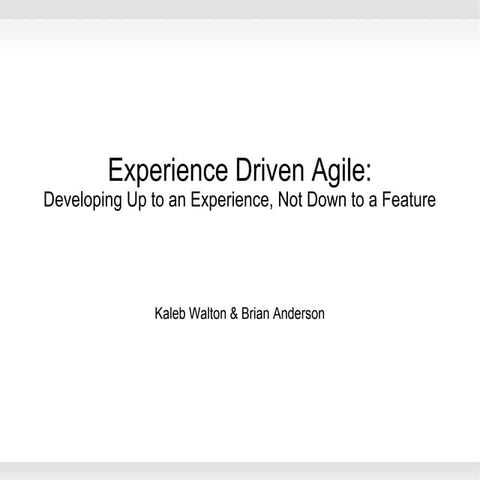 Experience Driven Agile:
Developing Up to an Experience, Not Down to a Feature

Kaleb Walton & Brian Anderson